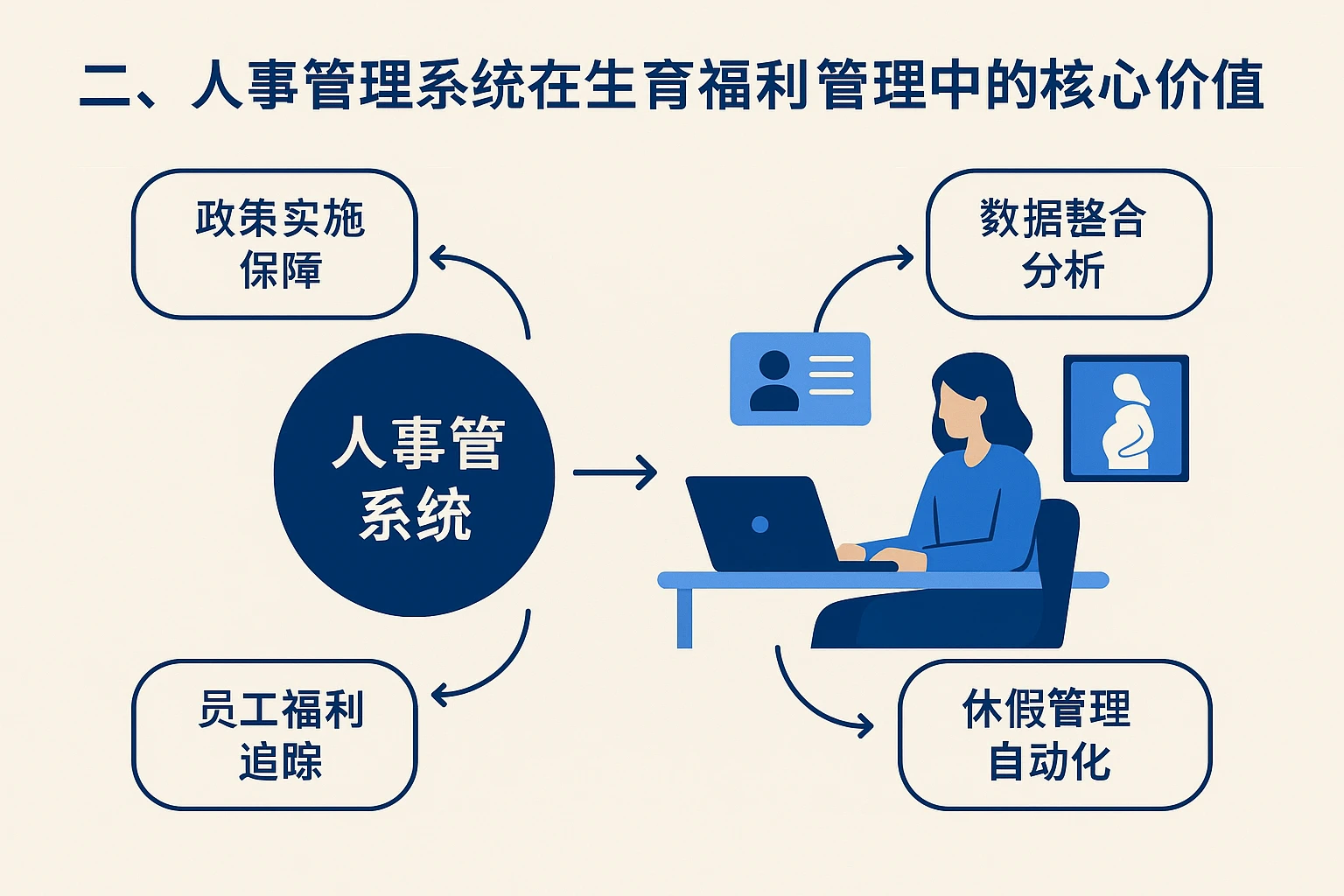 二、人事管理系统在生育福利管理中的核心价值

政策实施保障

数据整合分析

人事管系统

员工福利追踪

休假管理自动化